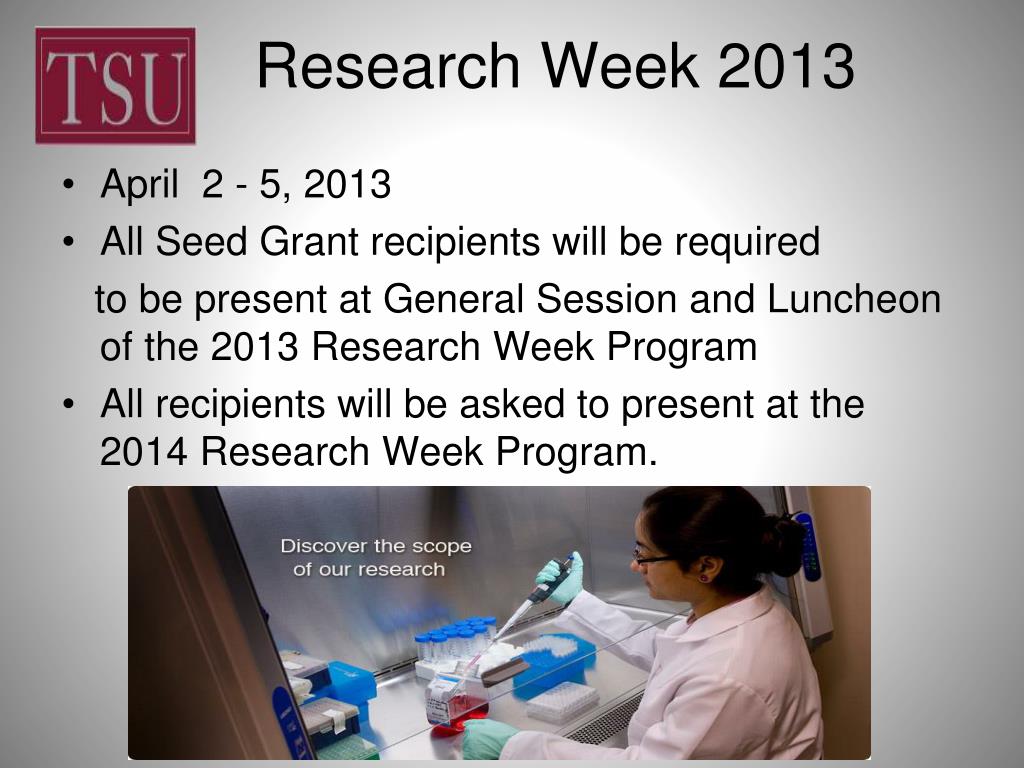 TSU

Research Week 2013

• April 2 - 5, 2013
• All Seed Grant recipients will be required to be present at General Session and Luncheon of the 2013 Research Week Program
• All recipients will be asked to present at the 2014 Research Week Program.

Discover the scope of our research